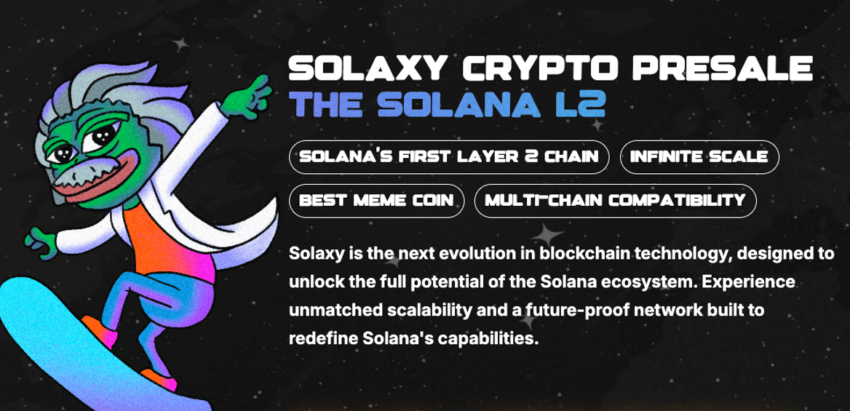 SOLAXY CRYPTO PRESALE
THE SOLANA L2

SOLANA'S FIRST LAYER 2 CHAIN

INFINITE SCALE

BEST MEME COIN

MULTI-CHAIN COMPATIBILITY

Solaxy is the next evolution in blockchain technology, designed to unlock the full potential of the Solana ecosystem. Experience unmatched scalability and a future-proof network built to redefine Solana's capabilities.